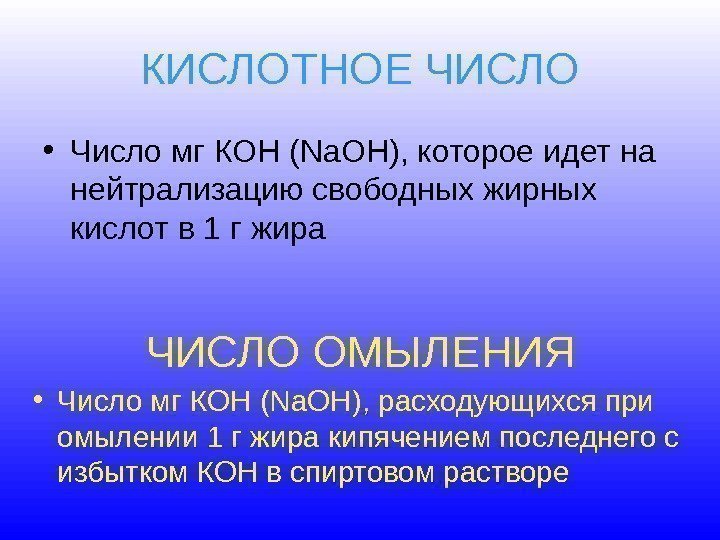 КИСЛОТНОЕ ЧИСЛО

• Число мг КОН (NaOH), которое идет на нейтрализацию свободных жирных кислот в 1 г жира

ЧИСЛО ОМЫЛЕНИЯ

• Число мг КОН (NaOH), расходующихся при омылении 1 г жира кипячением последнего с избытком КОН в спиртовом растворе